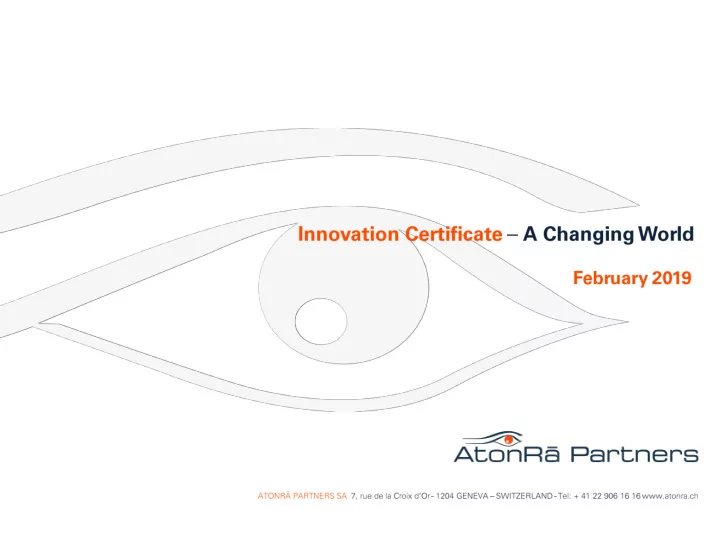 Innovation Certificate – A Changing World

February 2019

AtonRā Partners

ATONRĀ PARTNERS SA 7, rue de la Croix d'Or - 1204 GENEVA – SWITZERLAND - Tel: + 41 22 906 16 16 www.atonra.ch